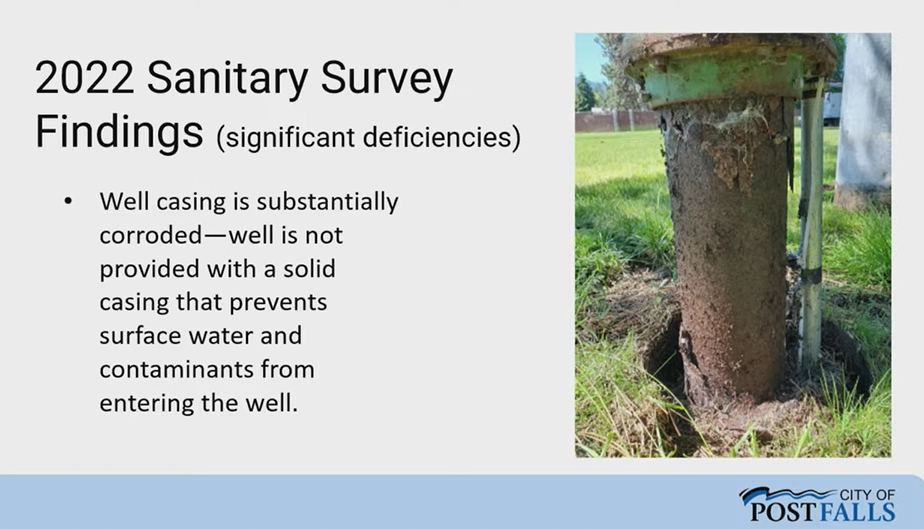 2022 Sanitary Survey Findings (significant deficiencies)

• Well casing is substantially corroded—well is not provided with a solid casing that prevents surface water and contaminants from entering the well.

CITY OF POST FALLS